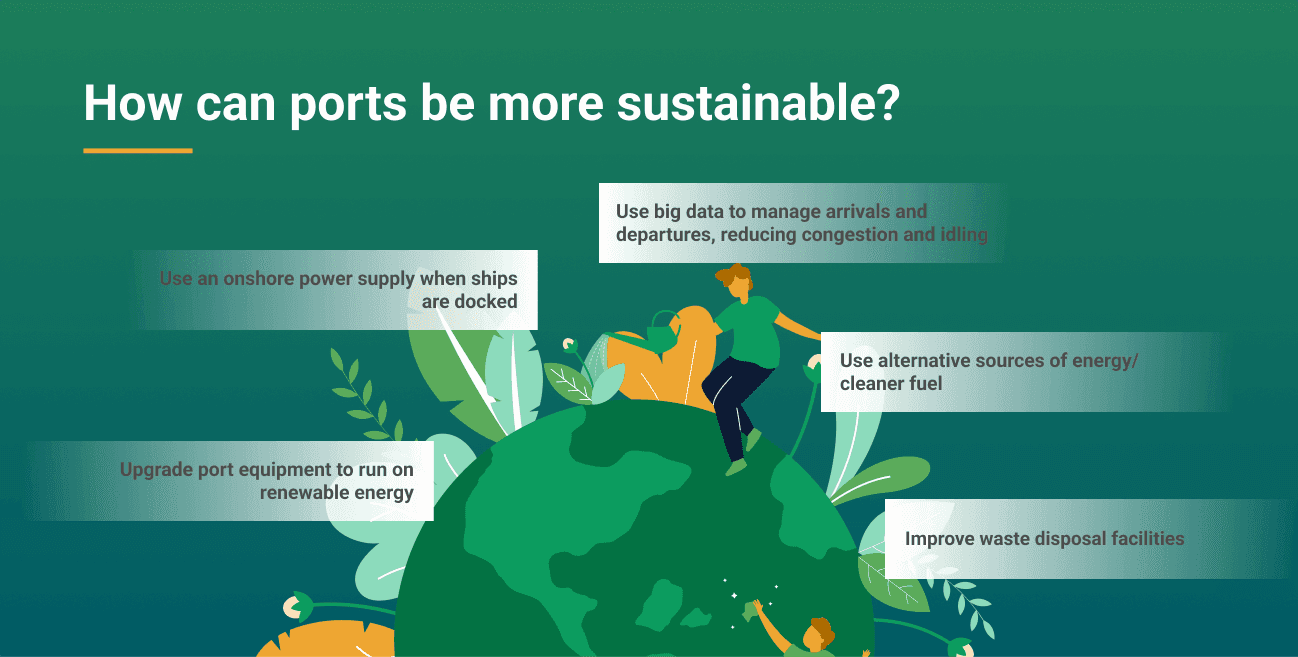 How can ports be more sustainable?

Use big data to manage arrivals and departures, reducing congestion and idling

Use an onshore power supply when ships are docked

Use alternative sources of energy/ cleaner fuel

Upgrade port equipment to run on renewable energy

Improve waste disposal facilities